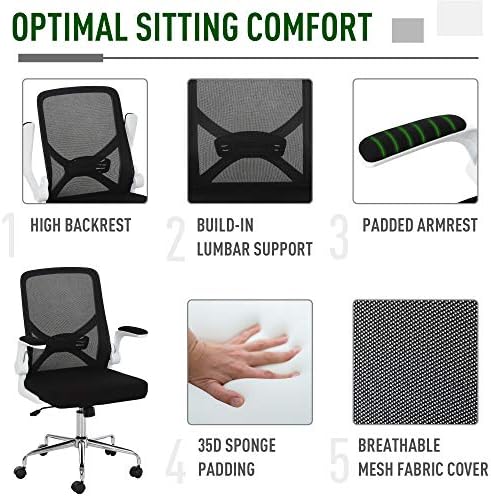 OPTIMAL SITTING COMFORT

1 HIGH BACKREST

2 BUILD-IN LUMBAR SUPPORT

3 PADDED ARMREST

4 35D SPONGE PADDING

5 BREATHABLE MESH FABRIC COVER